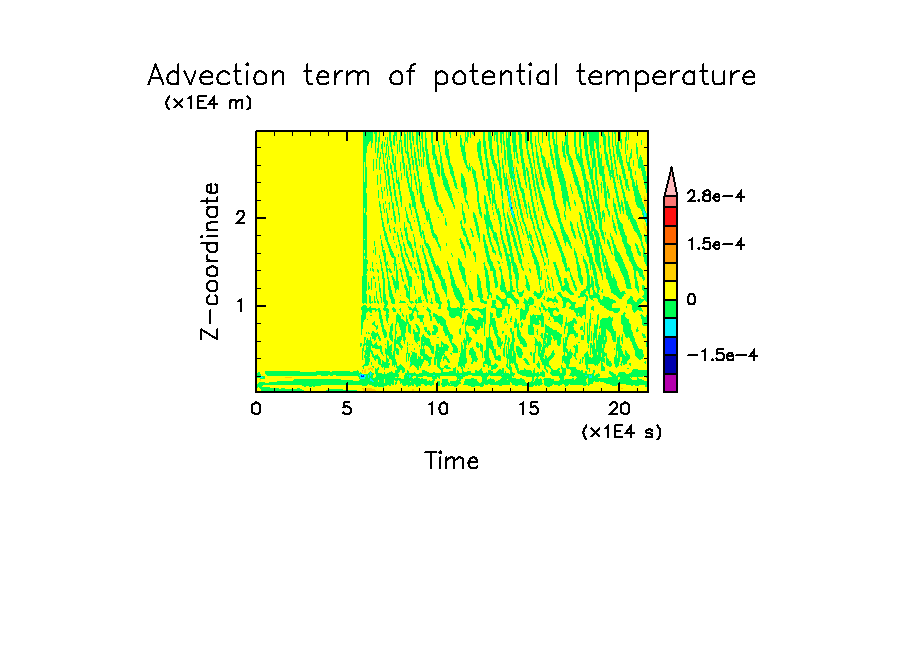 Advection term of potential temperature
(x1E4 m)

Z-coordinate
2
1

0
5
10
15
20
(x1E4 s)
Time

2.8e-4
1.5e-4
0
-1.5e-4